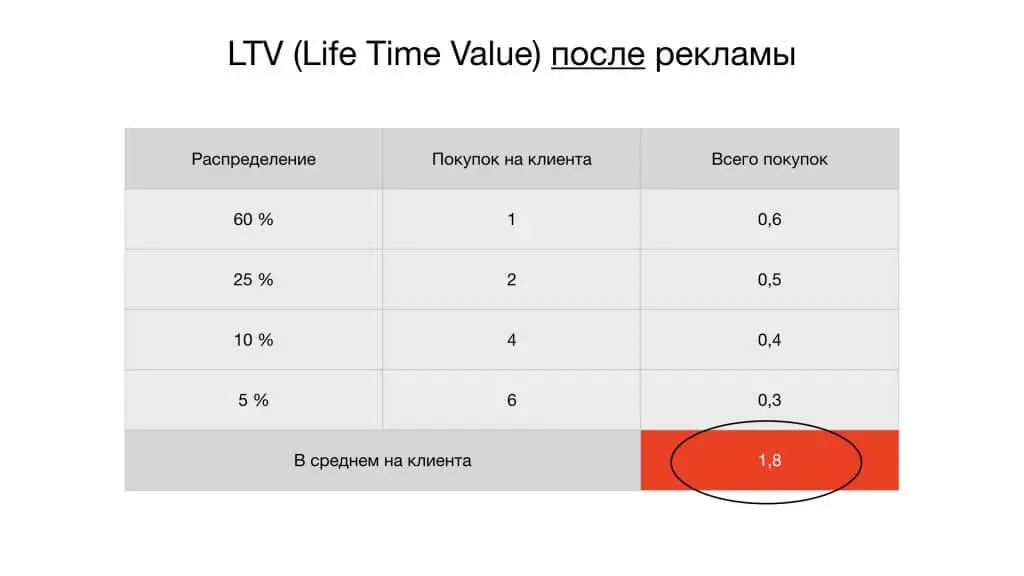 LTV (Life Time Value) после рекламы

| Распределение | Покупок на клиента | Всего покупок |
|---|---|---|
| 60 % | 1 | 0,6 |
| 25 % | 2 | 0,5 |
| 10 % | 4 | 0,4 |
| 5 % | 6 | 0,3 |
| В среднем на клиента | | 1,8 |